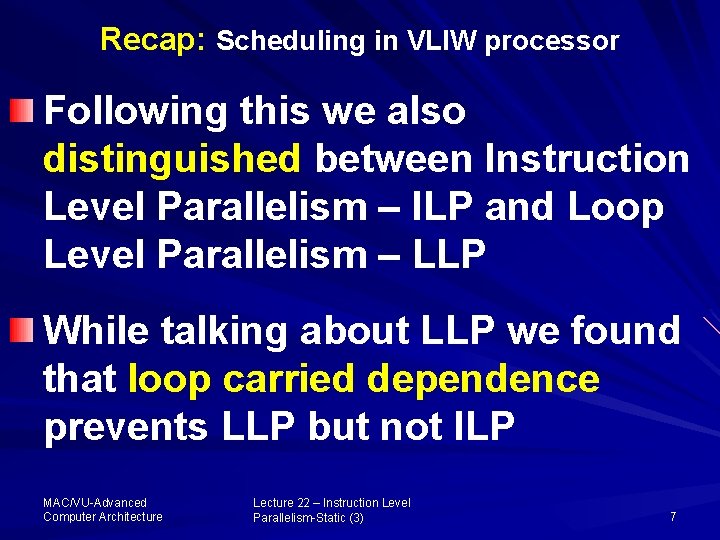 Recap: Scheduling in VLIW processor

Following this we also distinguished between Instruction Level Parallelism – ILP and Loop Level Parallelism – LLP

While talking about LLP we found that loop carried dependence prevents LLP but not ILP

MAC/VU-Advanced Computer Architecture

Lecture 22 – Instruction Level Parallelism-Static (3)

7